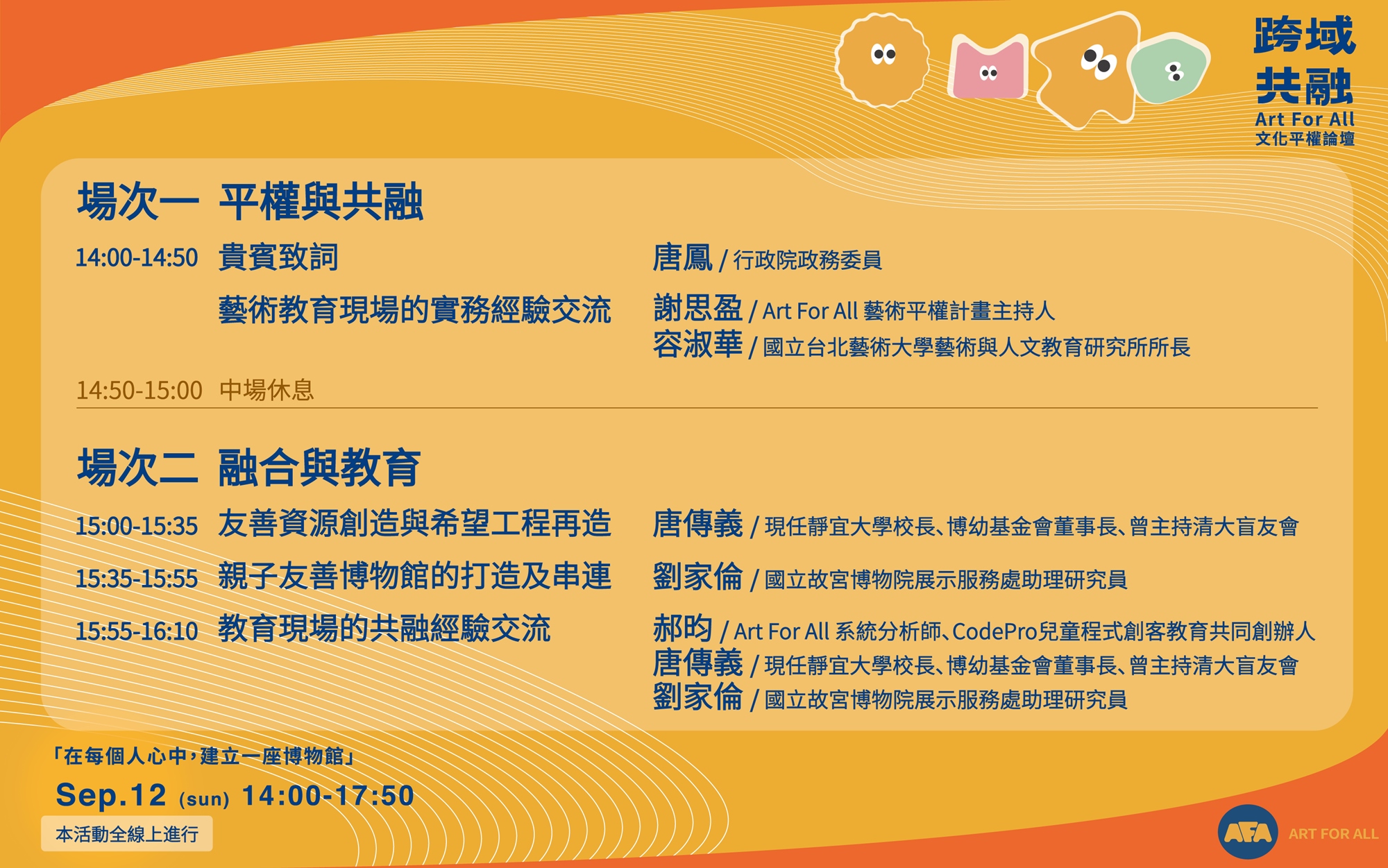 跨域共融
Art For All
文化平權論壇

場次一 平權與共融

14:00-14:50 貴賓致詞 唐鳳 / 行政院政務委員

藝術教育現場的實務經驗交流 謝思盈 / Art For All 藝術平權計畫主持人
容淑華 / 國立台北藝術大學藝術與人文教育研究所所長

14:50-15:00 中場休息

場次二 融合與教育

15:00-15:35 友善資源創造與希望工程再造 唐傳義 / 現任靜宜大學校長、博幼基金會董事長、曾主持清大盲友會

15:35-15:55 親子友善博物館的打造及串連 劉家倫 / 國立故宮博物院展示服務處助理研究員

15:55-16:10 教育現場的共融經驗交流 郝昀 / Art For All 系統分析師、CodePro兒童程式創客教育共同創辦人
唐傳義 / 現任靜宜大學校長、博幼基金會董事長、曾主持清大盲友會
劉家倫 / 國立故宮博物院展示服務處助理研究員

「在每個人心中，建立一座博物館」
Sep.12 (sun) 14:00-17:50
本活動全線上進行

AFA ART FOR ALL